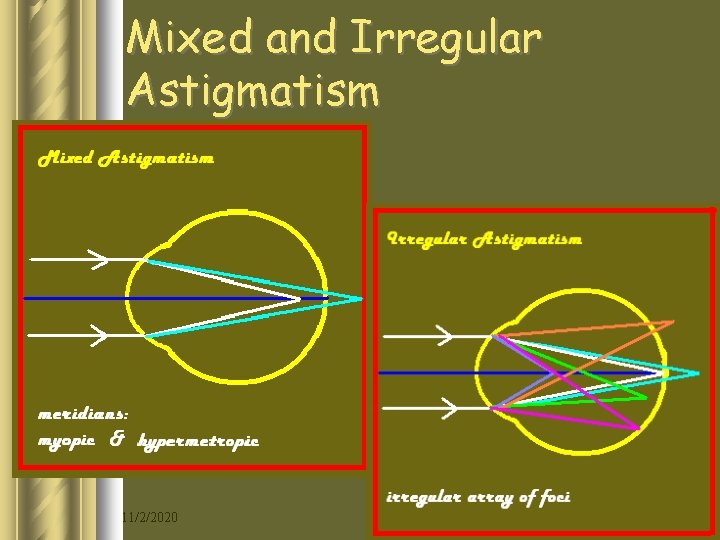 Mixed and Irregular Astigmatism

Mixed Astigmatism

meridians:
myopic & hypermetropic

Irregular Astigmatism

irregular array of foci

11/2/2020